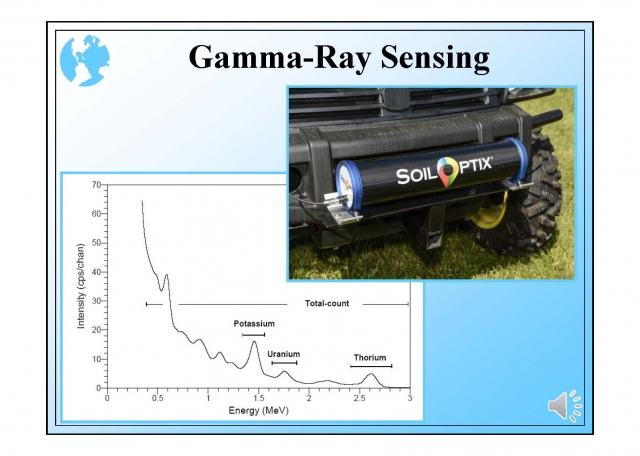 Gamma-Ray Sensing

SOIL OPTIX

Intensity (cps/chan)

70
60
50
40
30
20
10
0

Total-count

Potassium

Uranium

Thorium

0 0.5 1 1.5 2 2.5 3

Energy (MeV)